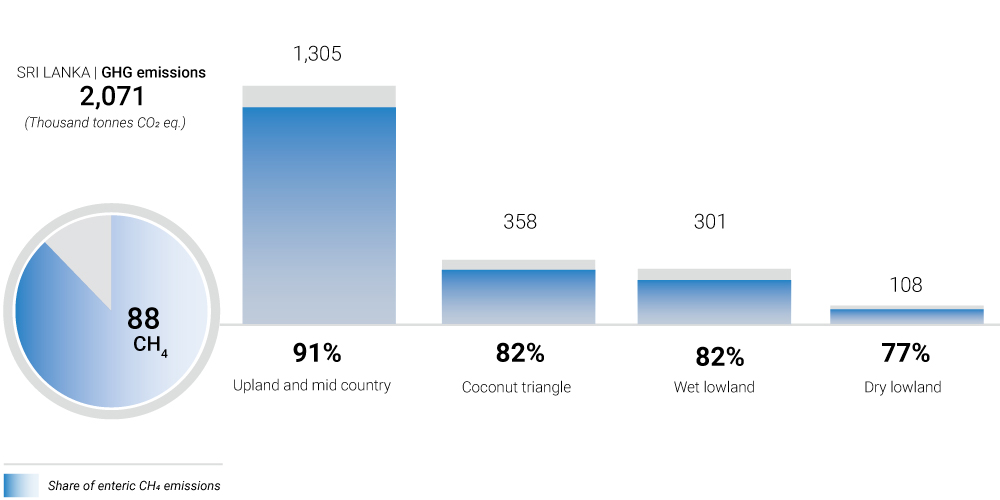 SRI LANKA | GHG emissions
2,071
(Thousand tonnes $CO_2$ eq.)

88
$CH_4$

1,305

91%
Upland and mid country

358

82%
Coconut triangle

301

82%
Wet lowland

108

77%
Dry lowland

Share of enteric $CH_4$ emissions